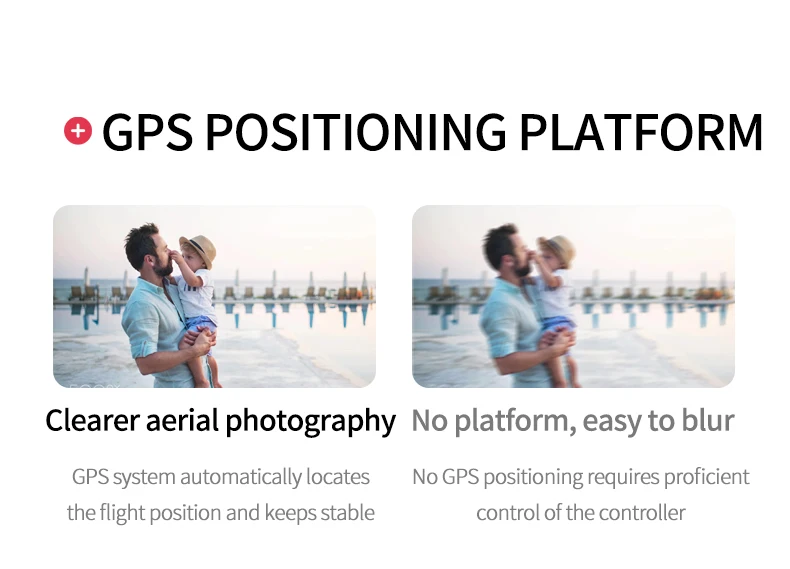 GPS POSITIONING PLATFORM

Clearer aerial photography

GPS system automatically locates the flight position and keeps stable

No platform, easy to blur

No GPS positioning requires proficient control of the controller